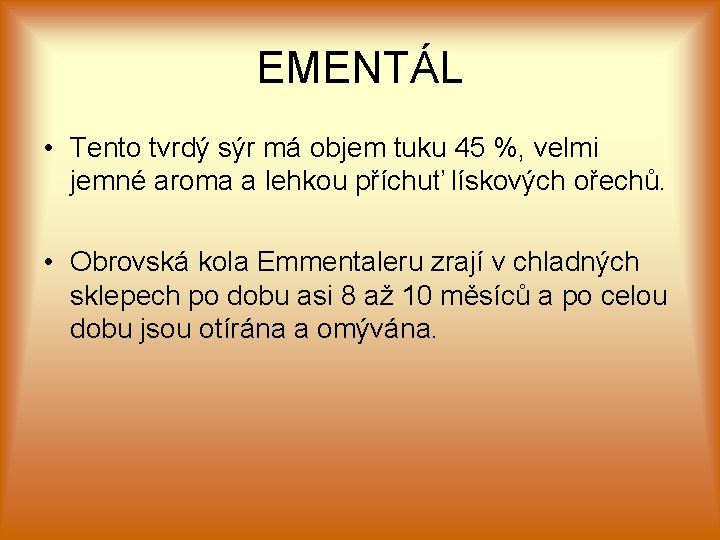 EMENTÁL

• Tento tvrdý sýr má objem tuku 45 %, velmi jemné aroma a lehkou příchuť lískových ořechů.

• Obrovská kola Emmentaleru zrají v chladných sklepech po dobu asi 8 až 10 měsíců a po celou dobu jsou otírána a omývána.